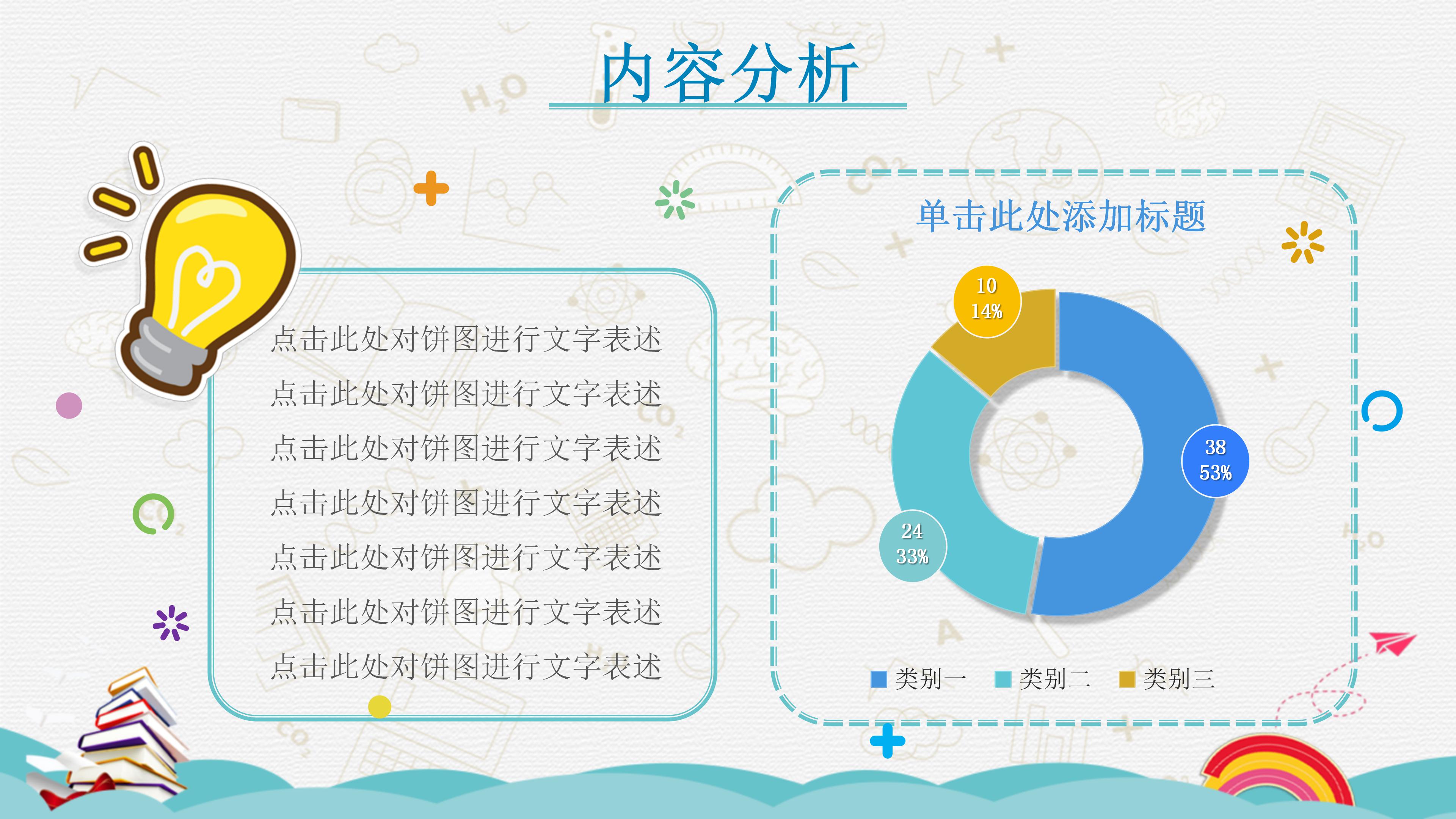 内容分析

点击此处对饼图进行文字表述
点击此处对饼图进行文字表述
点击此处对饼图进行文字表述
点击此处对饼图进行文字表述
点击此处对饼图进行文字表述
点击此处对饼图进行文字表述
点击此处对饼图进行文字表述

单击此处添加标题

10
14%

38
53%

24
33%

类别一 类别二 类别三